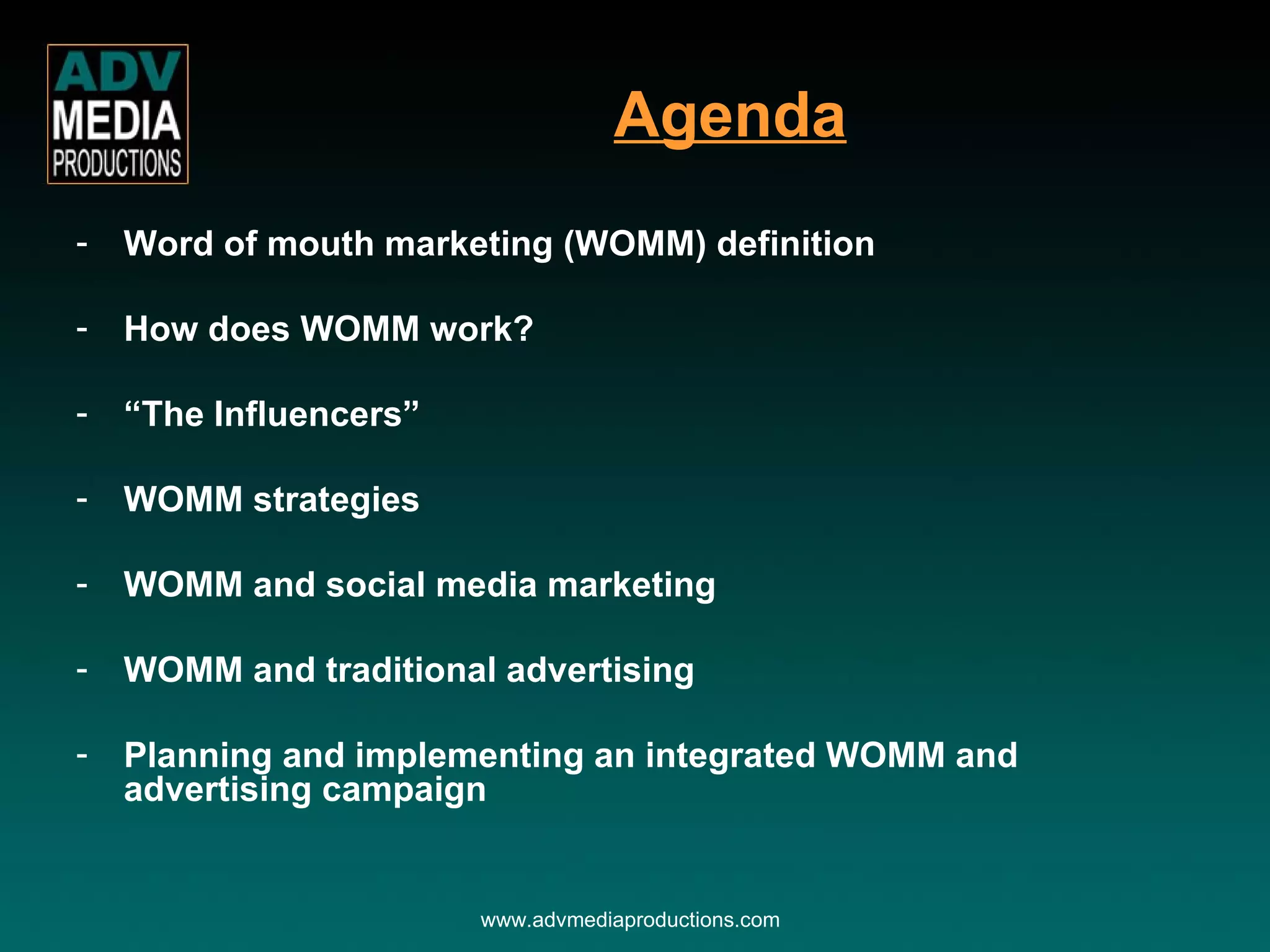 ADV
MEDIA
PRODUCTIONS

Agenda

- Word of mouth marketing (WOMM) definition

- How does WOMM work?

- “The Influencers”

- WOMM strategies

- WOMM and social media marketing

- WOMM and traditional advertising

- Planning and implementing an integrated WOMM and advertising campaign

www.advmediaproductions.com